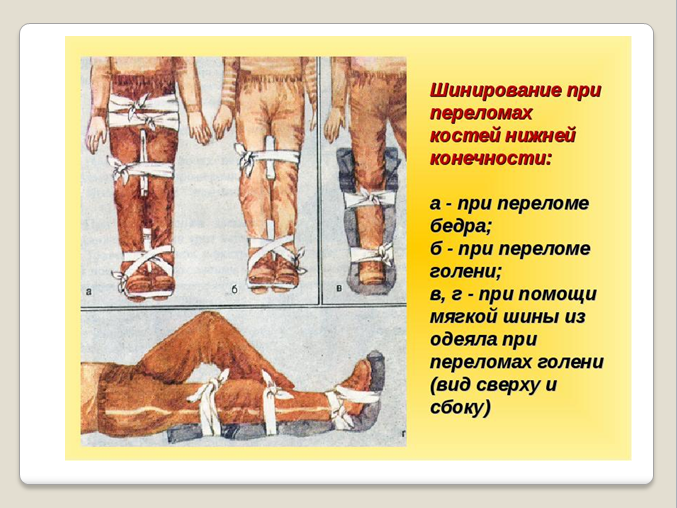 а

б

в

г

Шинирование при переломах костей нижней конечности:

а - при переломе бедра;
б - при переломе голени;
в, г - при помощи мягкой шины из одеяла при переломах голени (вид сверху и сбоку)